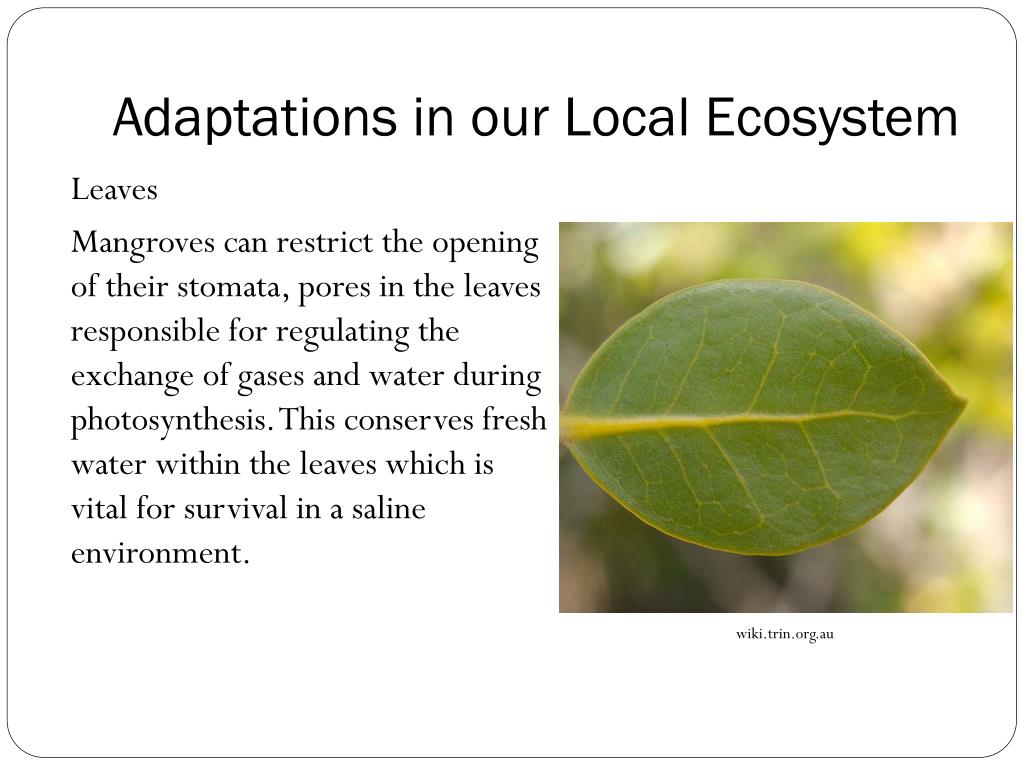 Adaptations in our Local Ecosystem

Leaves

Mangroves can restrict the opening of their stomata, pores in the leaves responsible for regulating the exchange of gases and water during photosynthesis. This conserves fresh water within the leaves which is vital for survival in a saline environment.

wiki.trin.org.au